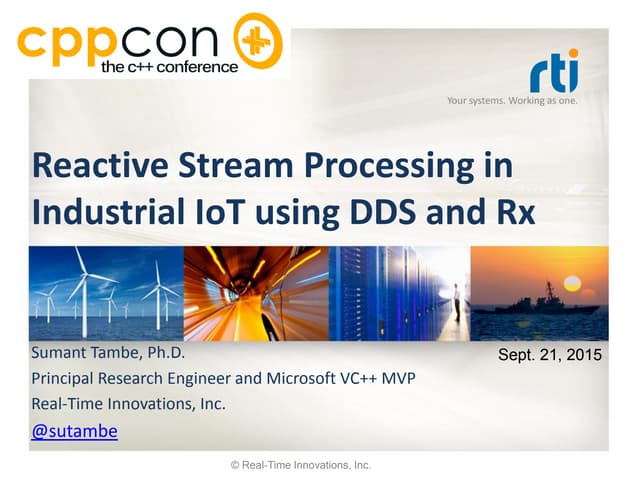 cppcon
the c++ conference

rti
Your systems. Working as one.

Reactive Stream Processing in Industrial IoT using DDS and Rx

Sumant Tambe, Ph.D.
Principal Research Engineer and Microsoft VC++ MVP
Real-Time Innovations, Inc.
@sutambe

Sept. 21, 2015

© Real-Time Innovations, Inc.